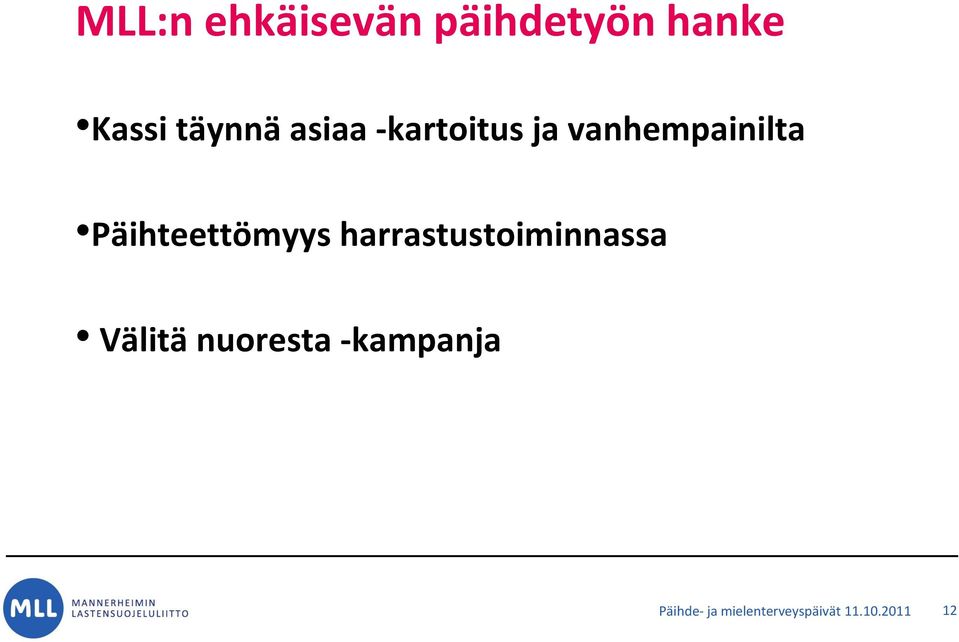 MLL:n ehkäisevän päihdetyön hanke

•Kassi täynnä asiaa -kartoitus ja vanhempainilta

•Päihteettömyys harrastustoiminnassa

• Välitä nuoresta -kampanja

MLL MANNERHEIMIN LASTENSUOJELULIITTO

Päihde- ja mielenterveyspäivät 11.10.2011 12